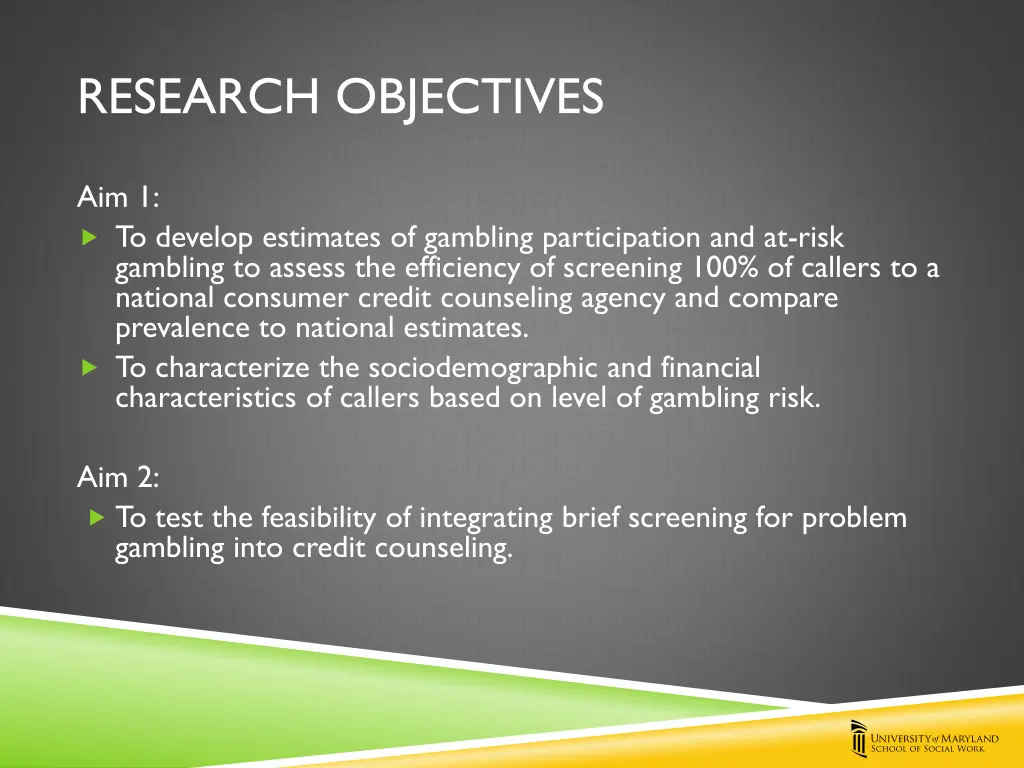 RESEARCH OBJECTIVES

Aim 1:

To develop estimates of gambling participation and at-risk gambling to assess the efficiency of screening 100% of callers to a national consumer credit counseling agency and compare prevalence to national estimates.

To characterize the sociodemographic and financial characteristics of callers based on level of gambling risk.

Aim 2:

To test the feasibility of integrating brief screening for problem gambling into credit counseling.

UNIVERSITY of MARYLAND
SCHOOL OF SOCIAL WORK